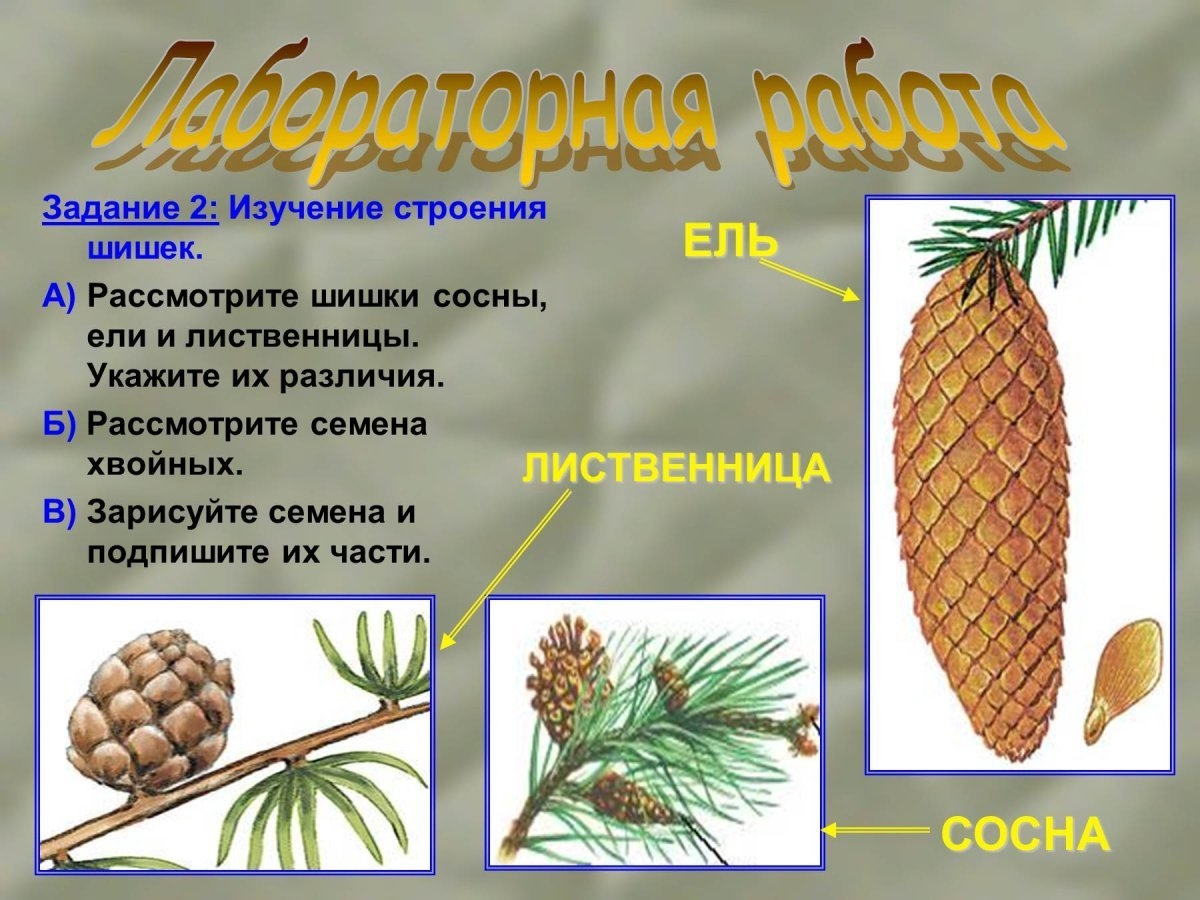 Лабораторная работа

Задание 2: Изучение строения шишек.

А) Рассмотрите шишки сосны, ели и лиственницы. Укажите их различия.

Б) Рассмотрите семена хвойных.

В) Зарисуйте семена и подпишите их части.

ЕЛЬ

ЛИСТВЕННИЦА

СОСНА